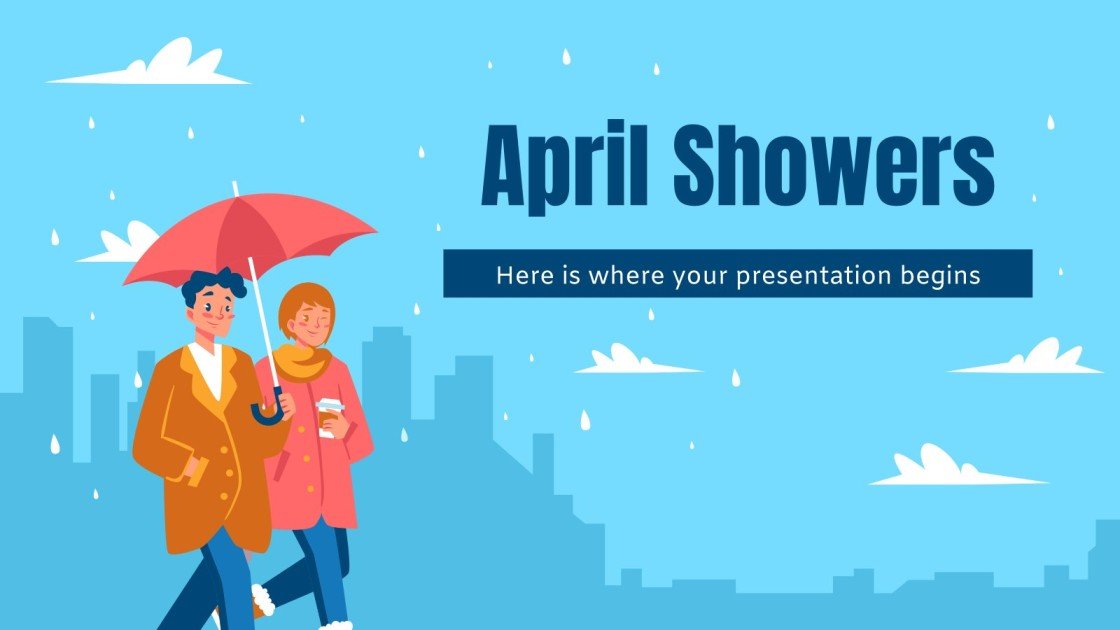 April Showers

Here is where your presentation begins